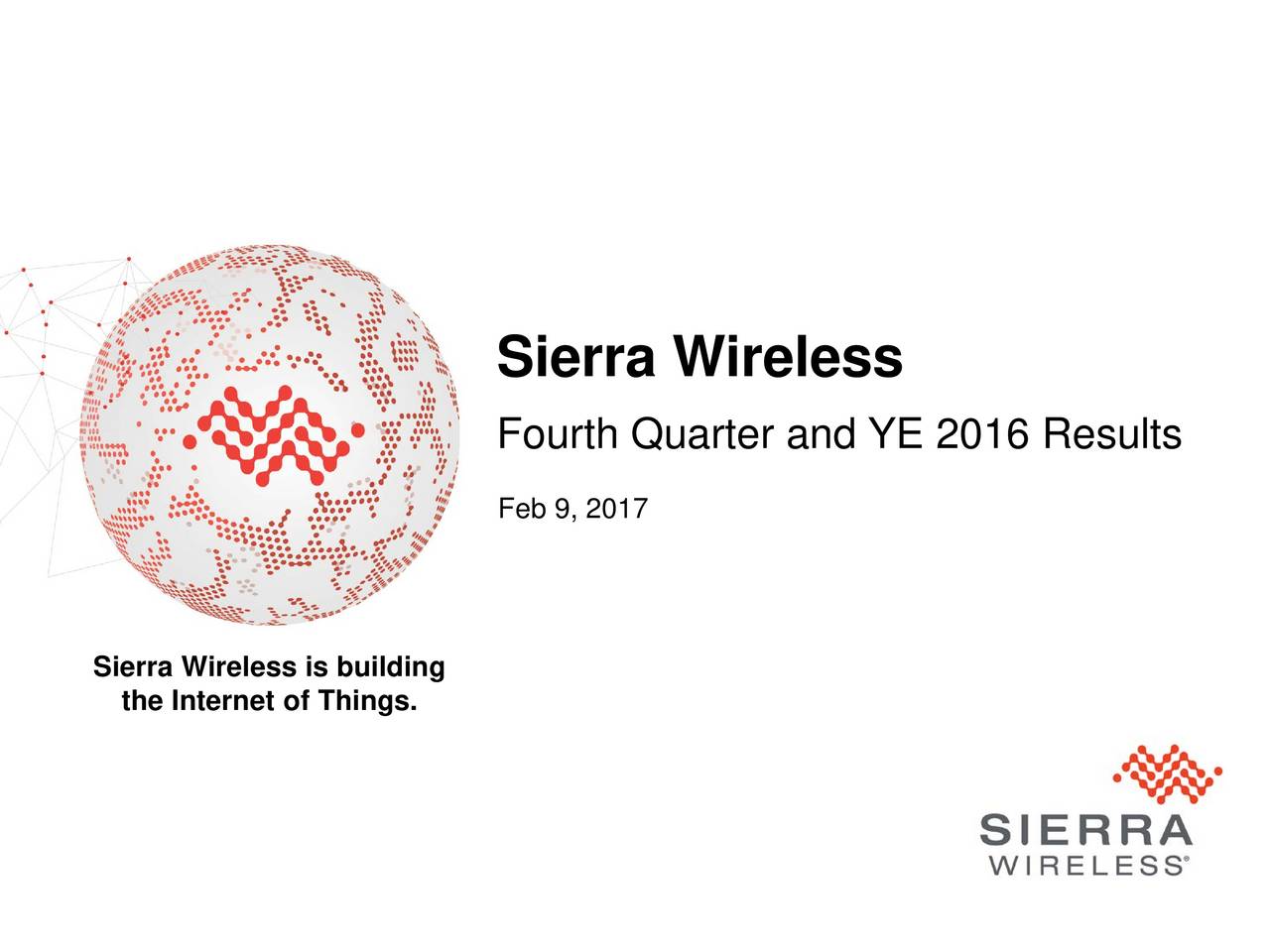 Sierra Wireless

Fourth Quarter and YE 2016 Results

Feb 9, 2017

Sierra Wireless is building the Internet of Things.

SIERRA WIRELESS®